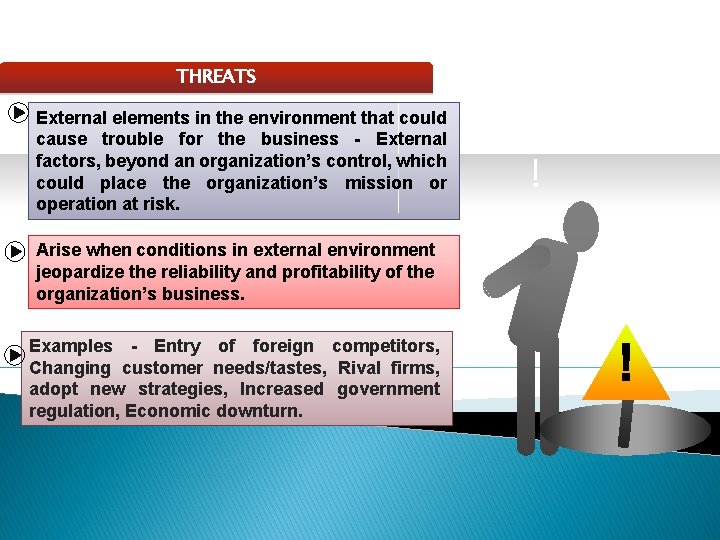 THREATS

External elements in the environment that could cause trouble for the business - External factors, beyond an organization's control, which could place the organization's mission or operation at risk.

Arise when conditions in external environment jeopardize the reliability and profitability of the organization's business.

Examples - Entry of foreign competitors, Changing customer needs/tastes, Rival firms, adopt new strategies, Increased government regulation, Economic downturn.

!

!